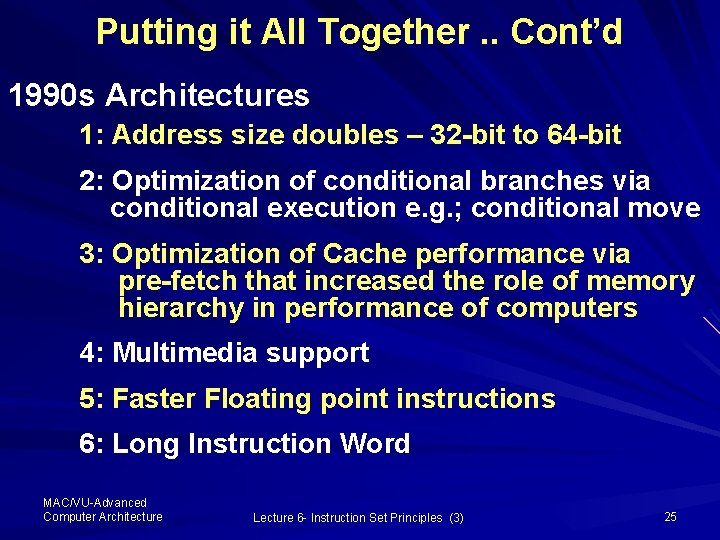 Putting it All Together .. Cont'd

1990s Architectures

1: Address size doubles – 32-bit to 64-bit

2: Optimization of conditional branches via conditional execution e.g.; conditional move

3: Optimization of Cache performance via pre-fetch that increased the role of memory hierarchy in performance of computers

4: Multimedia support

5: Faster Floating point instructions

6: Long Instruction Word

MAC/VU-Advanced Computer Architecture

Lecture 6- Instruction Set Principles (3)

25